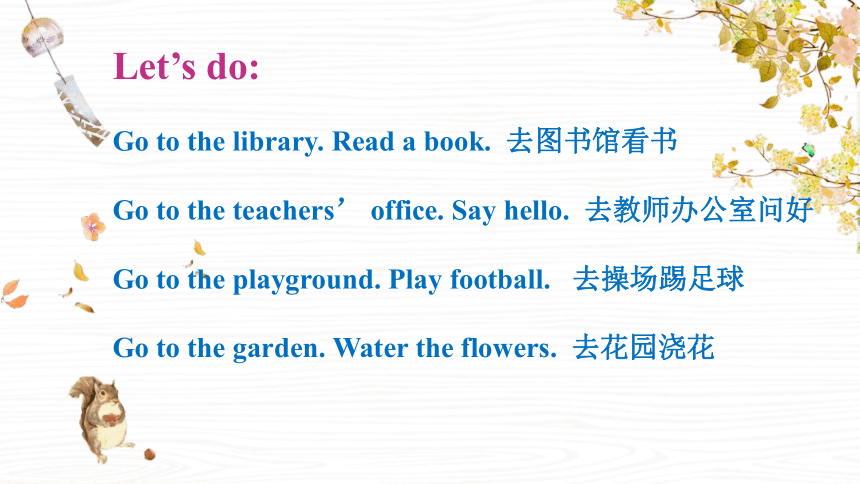 Let’s do:

Go to the library. Read a book. 去图书馆看书

Go to the teachers’ office. Say hello. 去教师办公室问好

Go to the playground. Play football. 去操场踢足球

Go to the garden. Water the flowers. 去花园浇花